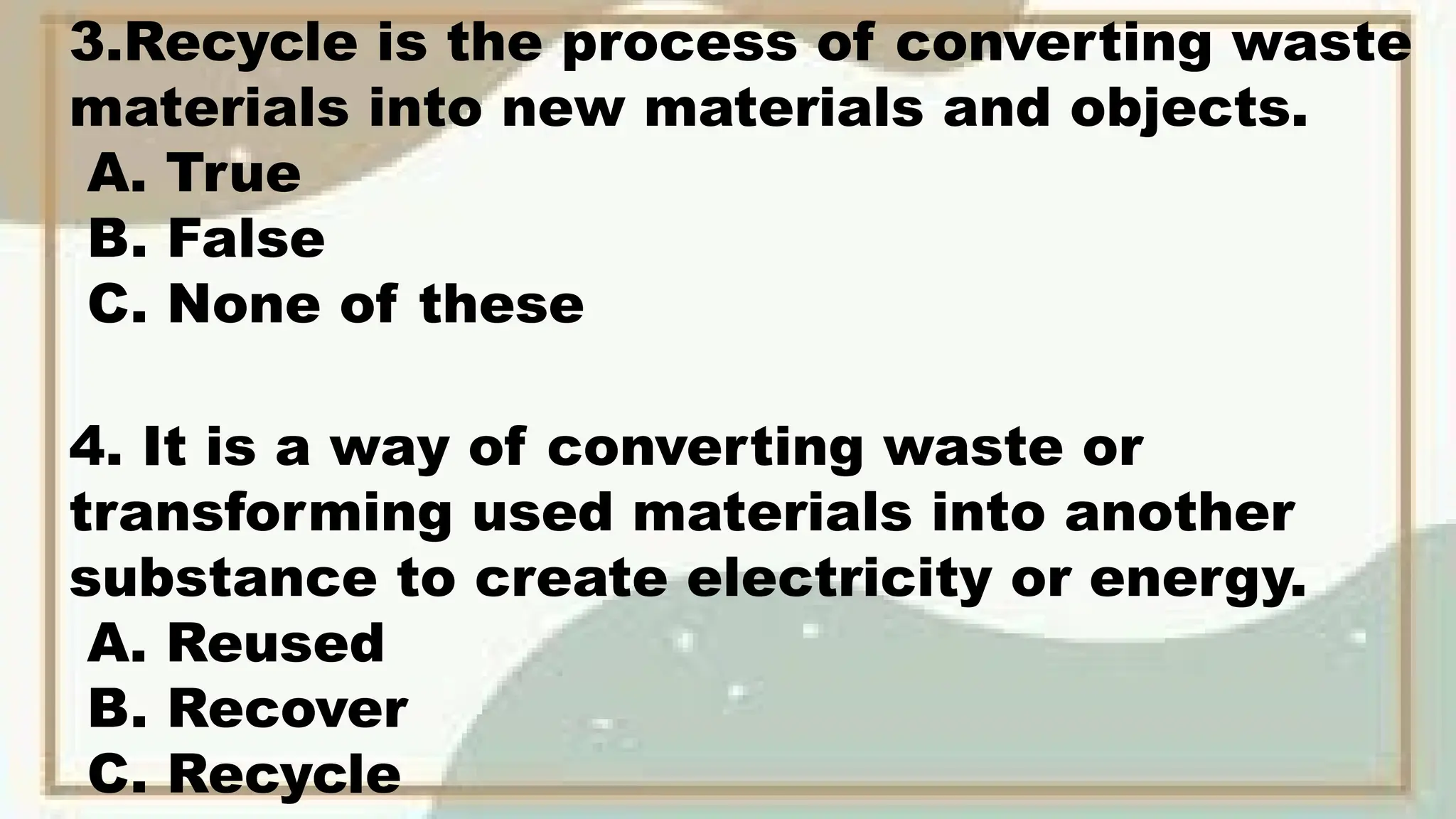 3.Recycle is the process of converting waste materials into new materials and objects.
A. True
B. False
C. None of these

4. It is a way of converting waste or transforming used materials into another substance to create electricity or energy.
A. Reused
B. Recover
C. Recycle